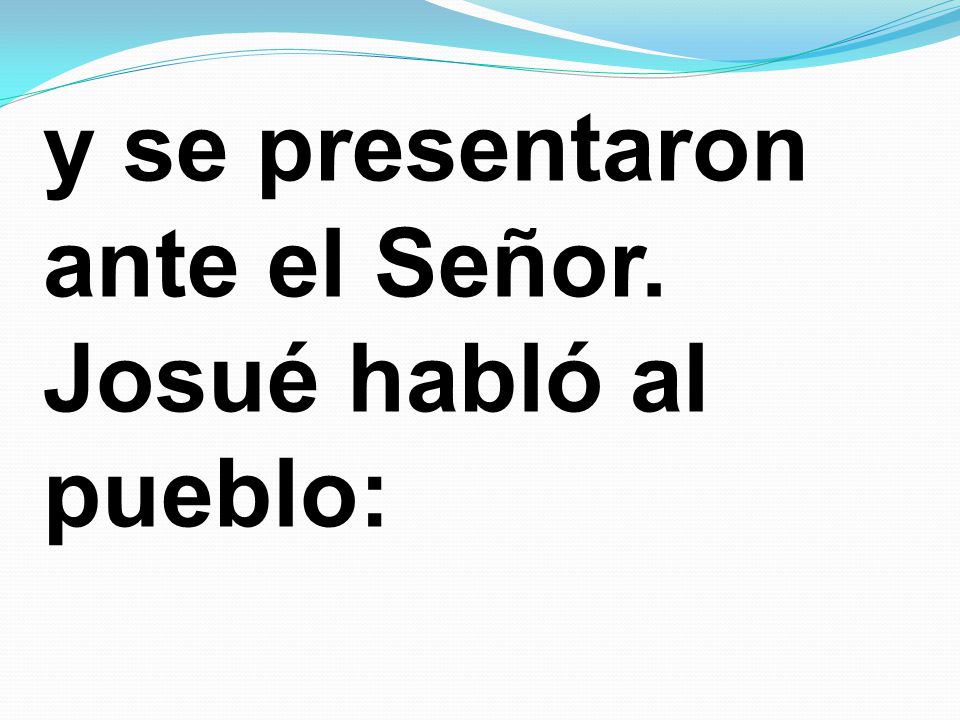 y se presentaron ante el Señor. Josué habló al pueblo: